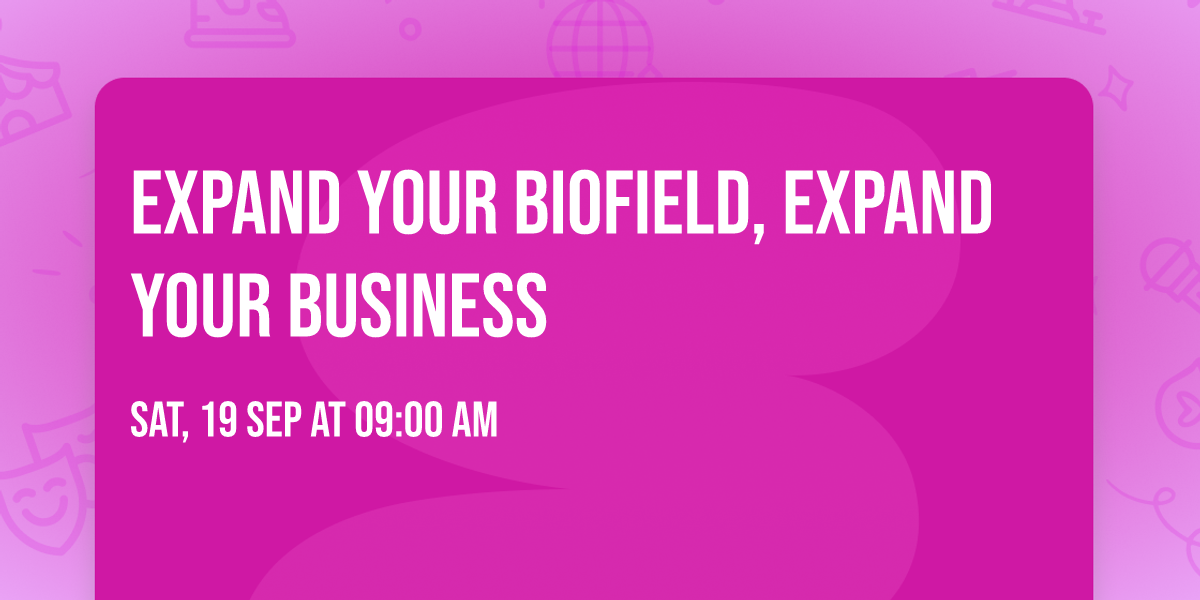 EXPAND YOUR BIOFIELD, EXPAND YOUR BUSINESS

SAT, 19 SEP AT 09:00 AM